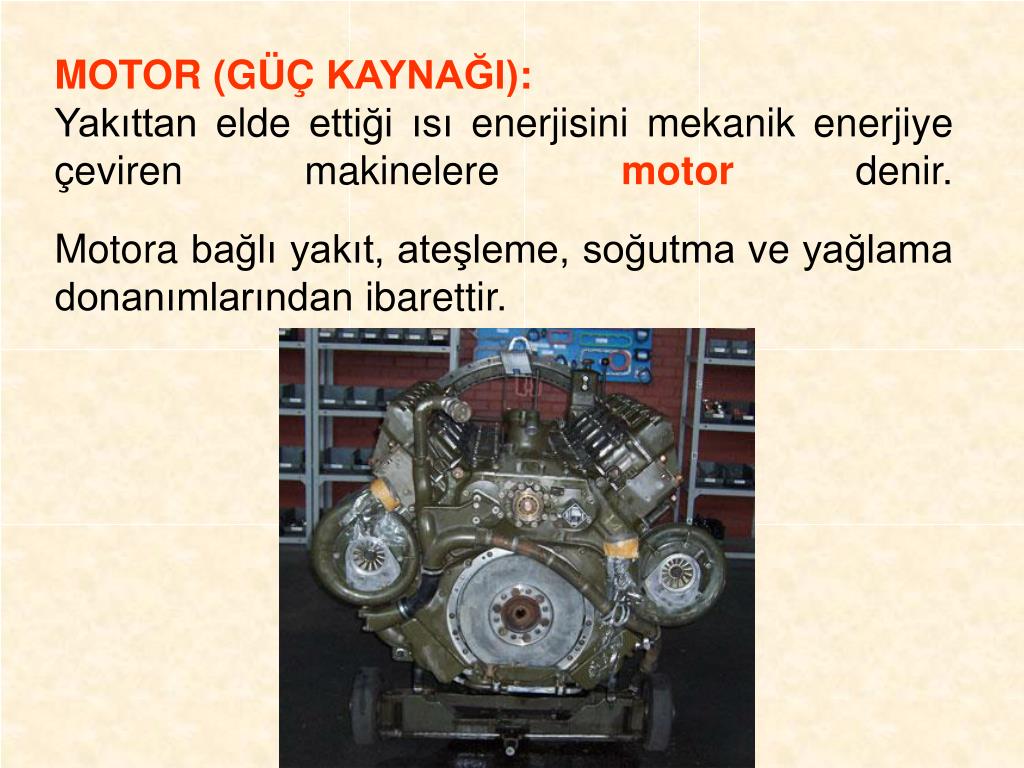 MOTOR (GÜÇ KAYNAĞI):
Yakıttan elde ettiği ısı enerjisini mekanik enerjiye çeviren makinelere motor denir.

Motora bağlı yakıt, ateşleme, soğutma ve yağlama donanımlarından ibarettir.